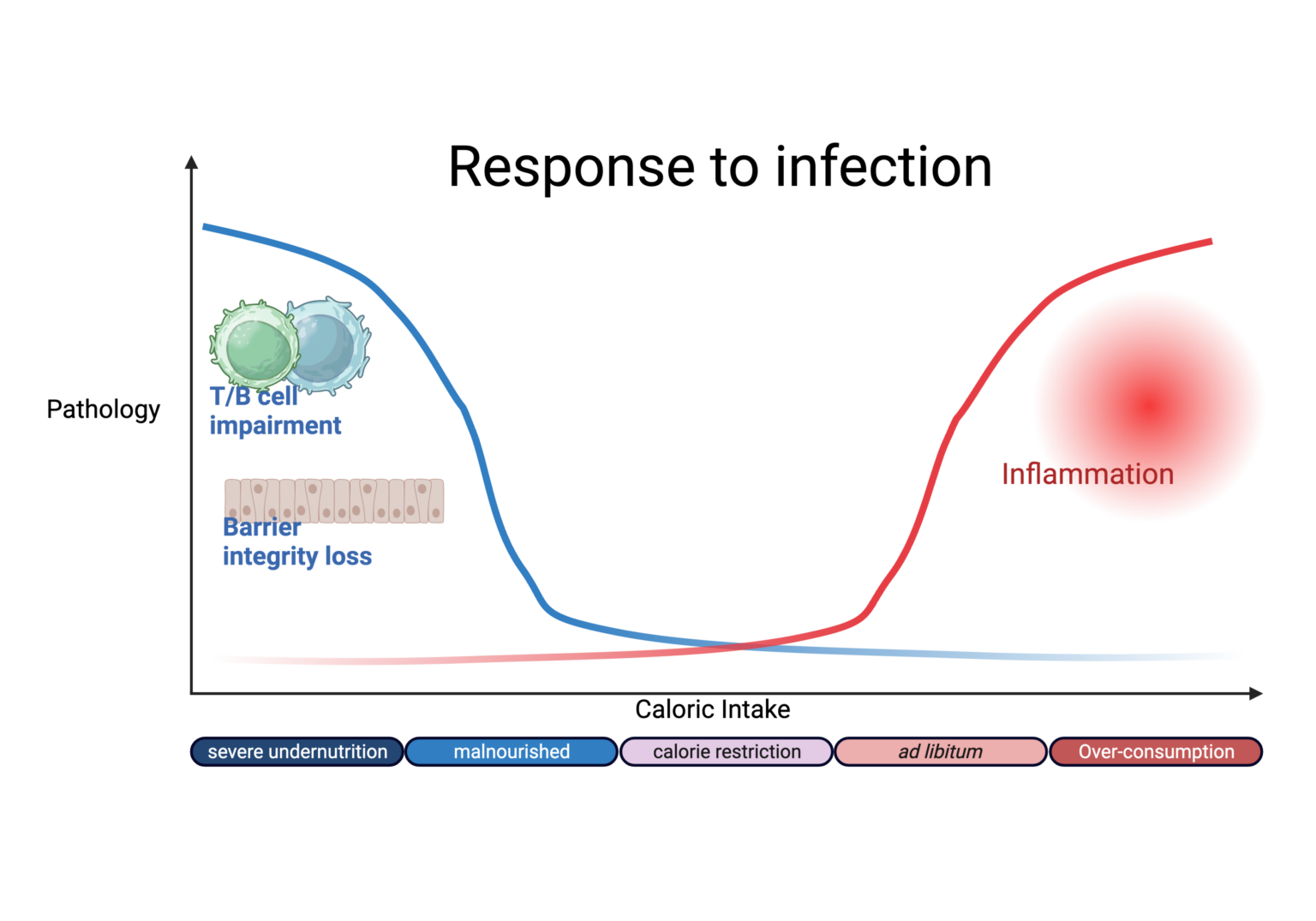 Response to infection

Pathology

T/B cell impairment

Barrier integrity loss

Inflammation

Caloric Intake

severe undernutrition

malnourished

calorie restriction

ad libitum

Over-consumption